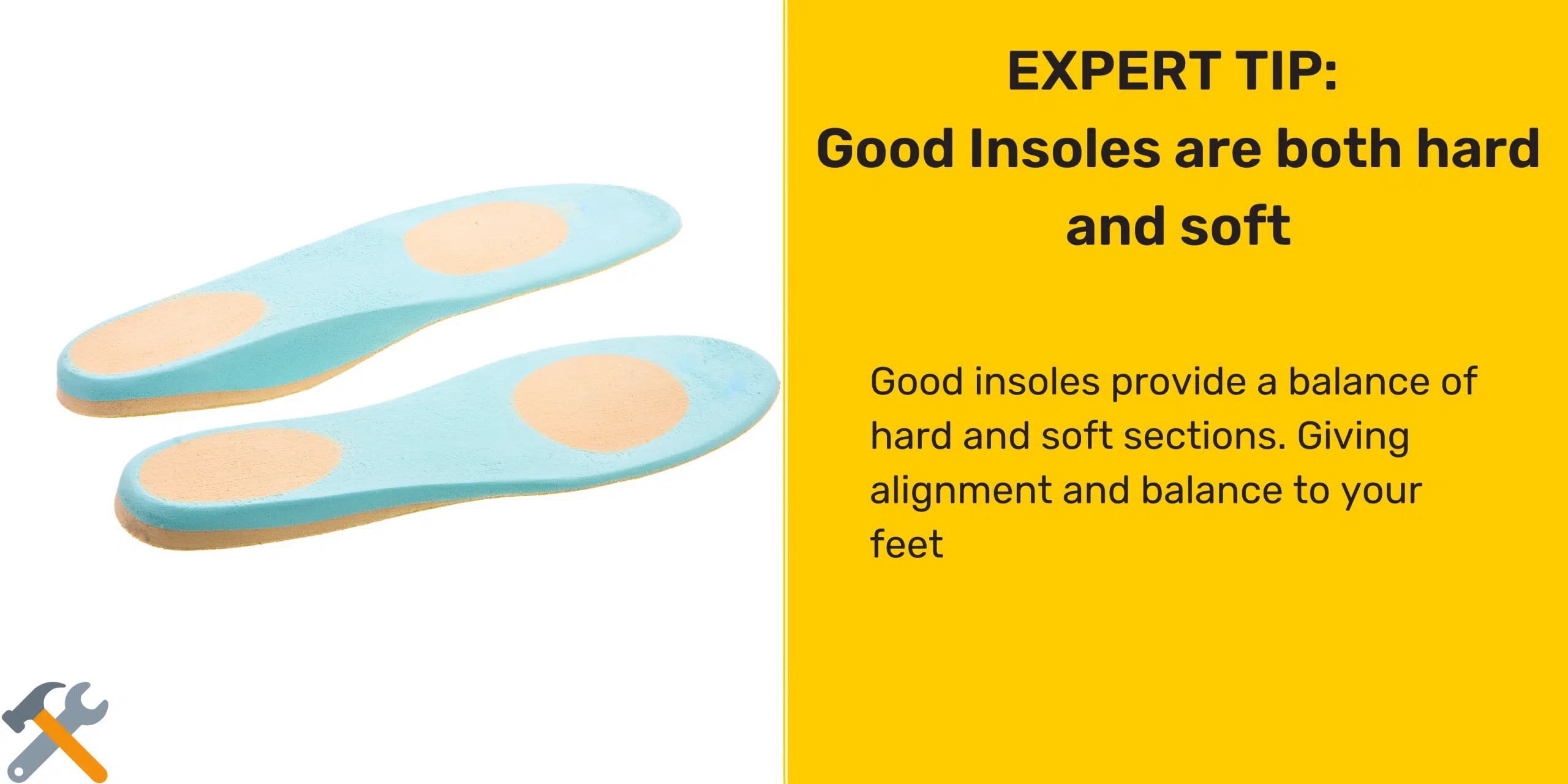 EXPERT TIP:
Good Insoles are both hard and soft

Good insoles provide a balance of hard and soft sections. Giving alignment and balance to your feet